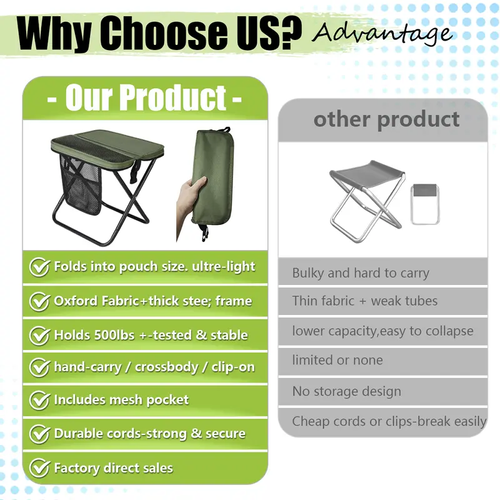 Why Choose US? Advantage

- Our Product -

Folds into pouch size. ultre-light

Oxford Fabric+thick stee; frame

Holds 500lbs +-tested & stable

hand-carry / crossbody / clip-on

Includes mesh pocket

Durable cords-strong & secure

Factory direct sales

other product

Bulky and hard to carry

Thin fabric + weak tubes

lower capacity,easy to collapse

limited or none

No storage design

Cheap cords or clips-break easily